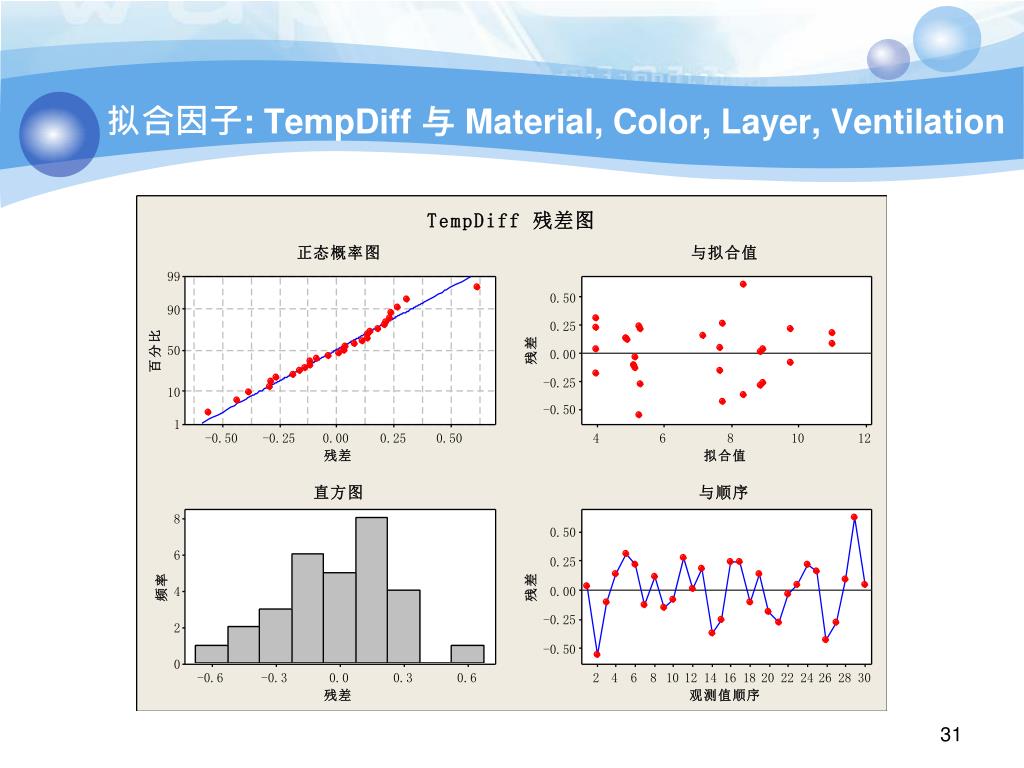 拟合因子: TempDiff 与 Material, Color, Layer, Ventilation

TempDiff 残差图

正态概率图

百分比

99
90
50
10
1

-0.50 -0.25 0.00 0.25 0.50
残差

与拟合值

残差

0.50
0.25
0.00
-0.25
-0.50

4 6 8 10 12
拟合值

直方图

频率

8
6
4
2
0

-0.6 -0.3 0.0 0.3 0.6
残差

与顺序

残差

0.50
0.25
0.00
-0.25
-0.50

2 4 6 8 10 12 14 16 18 20 22 24 26 28 30
观测值顺序

31